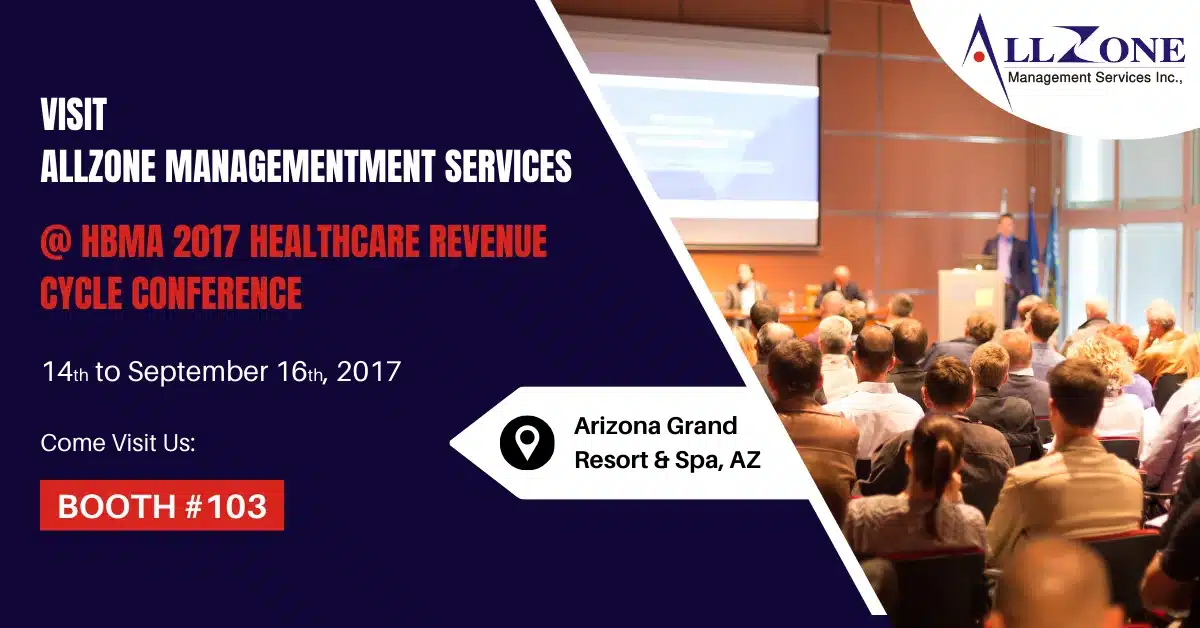 ALLZONE
Management Services Inc.,

VISIT
ALLZONE MANAGEMENTMENT SERVICES

@ HBMA 2017 HEALTHCARE REVENUE CYCLE CONFERENCE

14th to September 16th, 2017

Come Visit Us:

BOOTH #103

Arizona Grand Resort & Spa, AZ